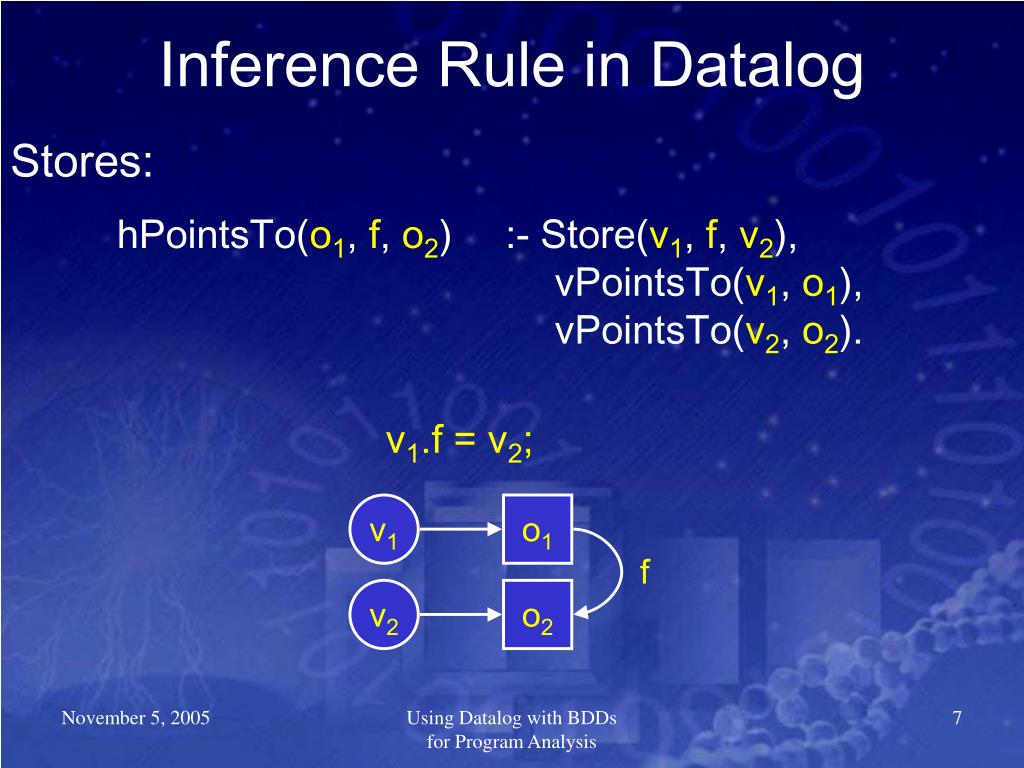 Inference Rule in Datalog

Stores:

hPointsTo($o_1$, f, $o_2$) :- Store($v_1$, f, $v_2$),
vPointsTo($v_1$, $o_1$),
vPointsTo($v_2$, $o_2$).

$v_1$.f = $v_2$;

$v_1$

$o_1$

f

$v_2$

$o_2$

November 5, 2005

Using Datalog with BDDs for Program Analysis

7